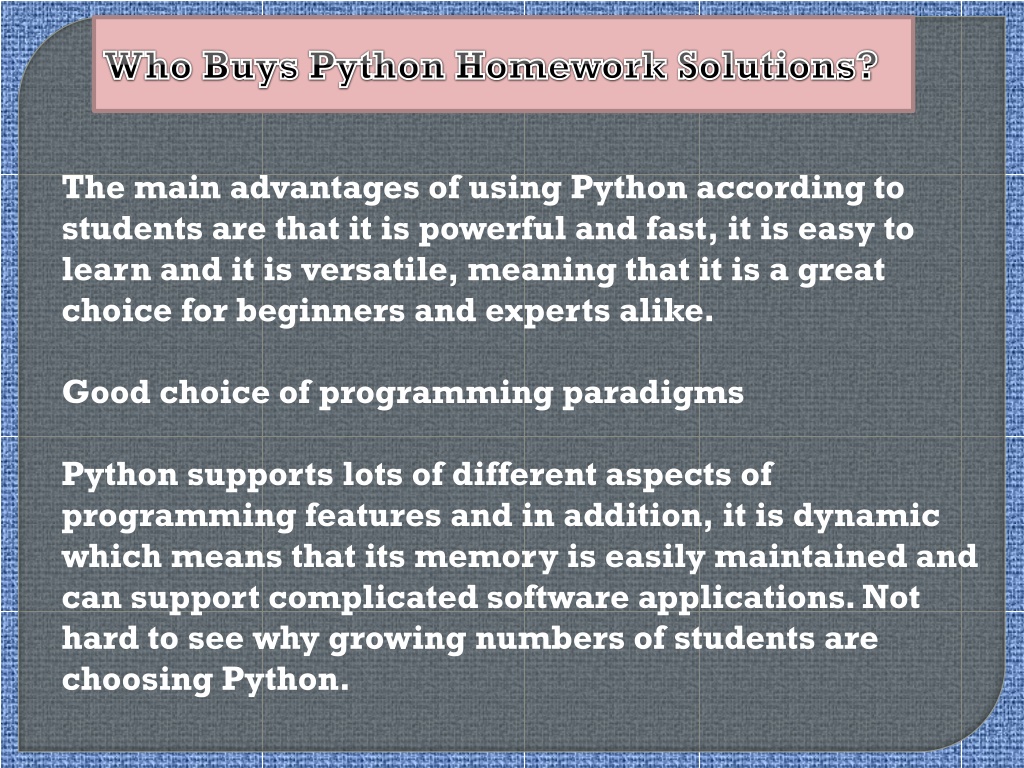 Who Buys Python Homework Solutions?

The main advantages of using Python according to students are that it is powerful and fast, it is easy to learn and it is versatile, meaning that it is a great choice for beginners and experts alike.

Good choice of programming paradigms

Python supports lots of different aspects of programming features and in addition, it is dynamic which means that its memory is easily maintained and can support complicated software applications. Not hard to see why growing numbers of students are choosing Python.